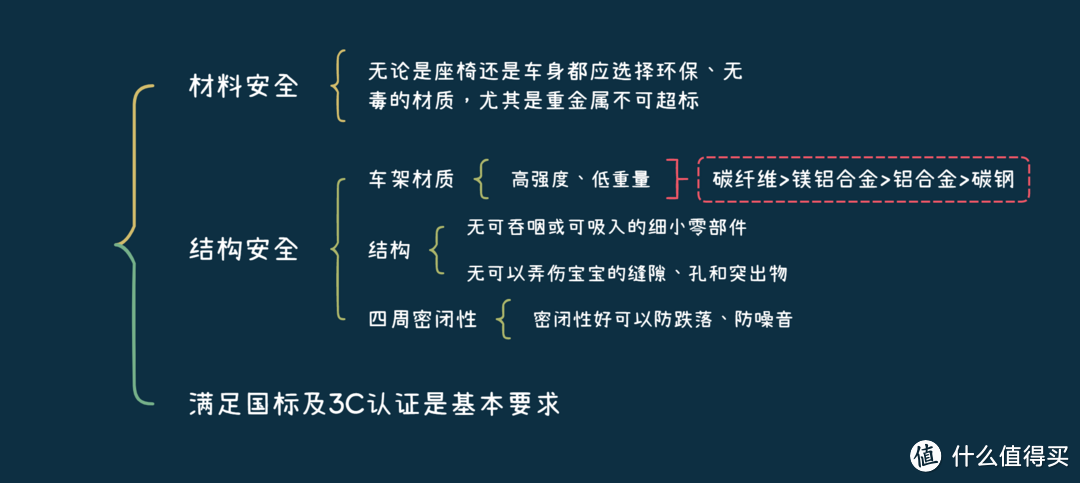 材料安全

无论是座椅还是车身都应选择环保、无毒的材质，尤其是重金属不可超标

结构安全

车架材质

高强度、低重量

碳纤维>镁铝合金>铝合金>碳钢

结构

无可吞咽或可吸入的细小零部件

无可以弄伤宝宝的缝隙、孔和突出物

四周密闭性

密闭性好可以防跌落、防噪音

满足国标及3C认证是基本要求

值 什么值得买